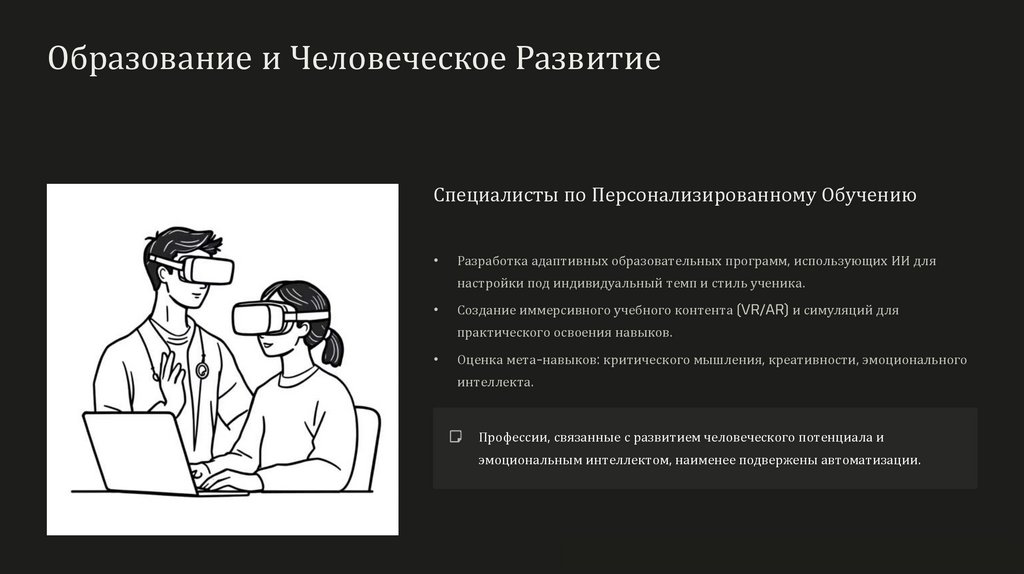 Образование и Человеческое Развитие

Специалисты по Персонализированному Обучению

• Разработка адаптивных образовательных программ, использующих ИИ для настройки под индивидуальный темп и стиль ученика.

• Создание иммерсивного учебного контента (VR/AR) и симуляций для практического освоения навыков.

• Оценка мета-навыков: критического мышления, креативности, эмоционального интеллекта.

Профессии, связанные с развитием человеческого потенциала и эмоциональным интеллектом, наименее подвержены автоматизации.